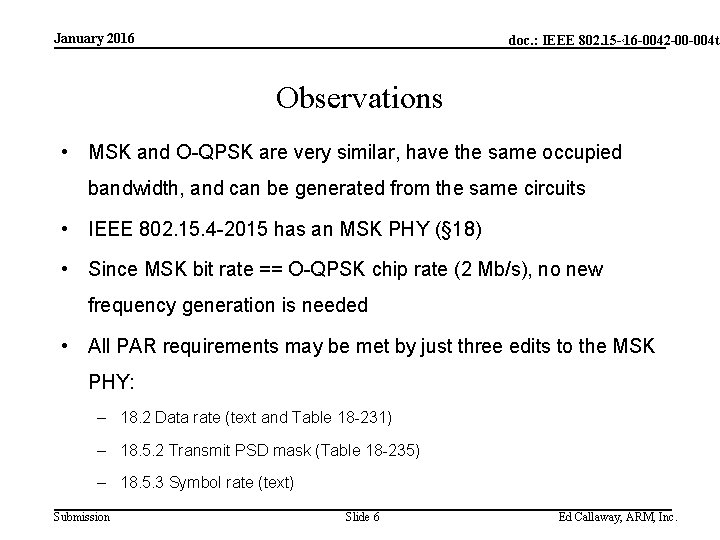 January 2016

doc.: IEEE 802.15-16-0042-00-004t

Observations

• MSK and O-QPSK are very similar, have the same occupied bandwidth, and can be generated from the same circuits

• IEEE 802.15.4-2015 has an MSK PHY (§18)

• Since MSK bit rate == O-QPSK chip rate (2 Mb/s), no new frequency generation is needed

• All PAR requirements may be met by just three edits to the MSK PHY:

– 18.2 Data rate (text and Table 18-231)

– 18.5.2 Transmit PSD mask (Table 18-235)

– 18.5.3 Symbol rate (text)

Submission

Slide 6

Ed Callaway, ARM, Inc.